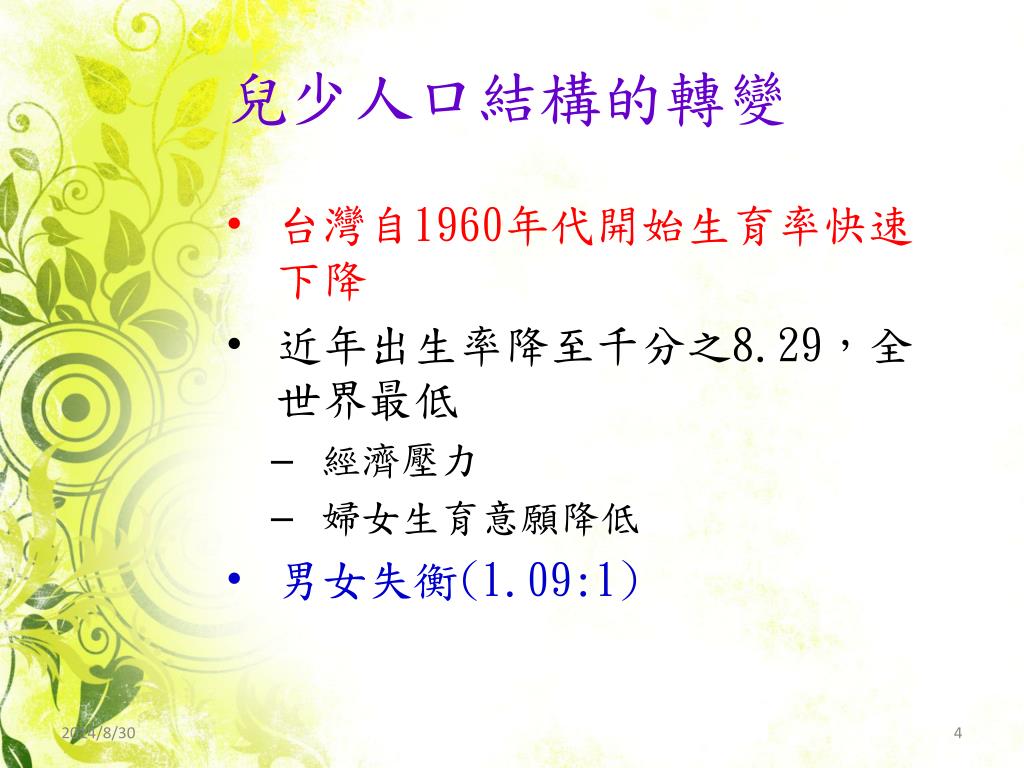 兒少人口結構的轉變

• 台灣自1960年代開始生育率快速下降

• 近年出生率降至千分之8.29，全世界最低
– 經濟壓力
– 婦女生育意願降低

• 男女失衡(1.09:1)

2014/8/30

4